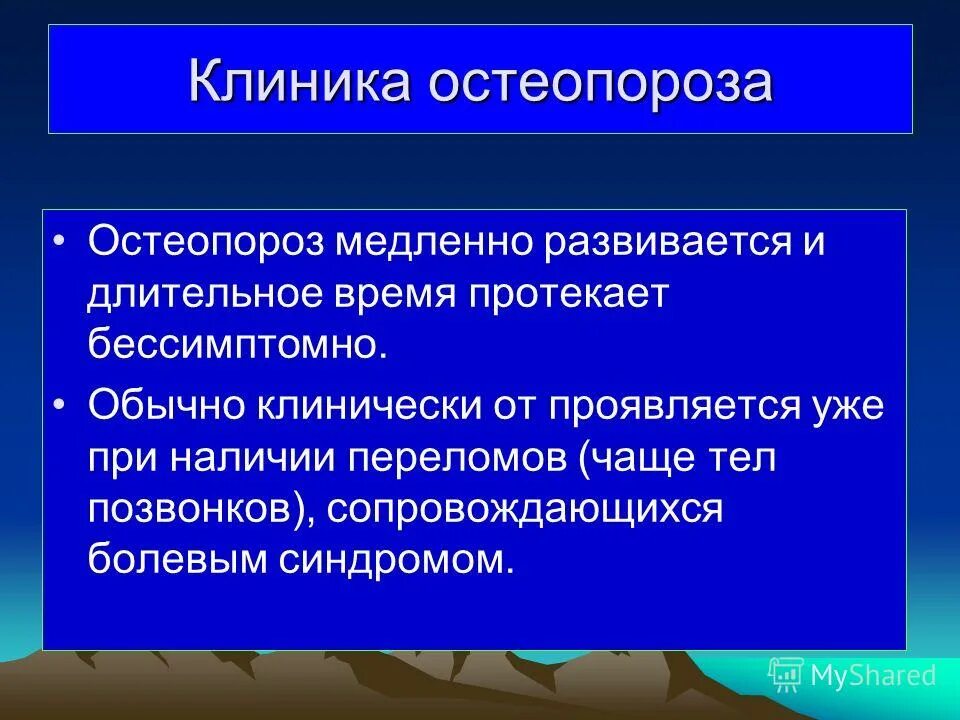 Клиника остеопороза

• Остеопороз медленно развивается и длительное время протекает бессимптомно.

• Обычно клинически от проявляется уже при наличии переломов (чаще тел позвонков), сопровождающихся болевым синдромом.

MyShared